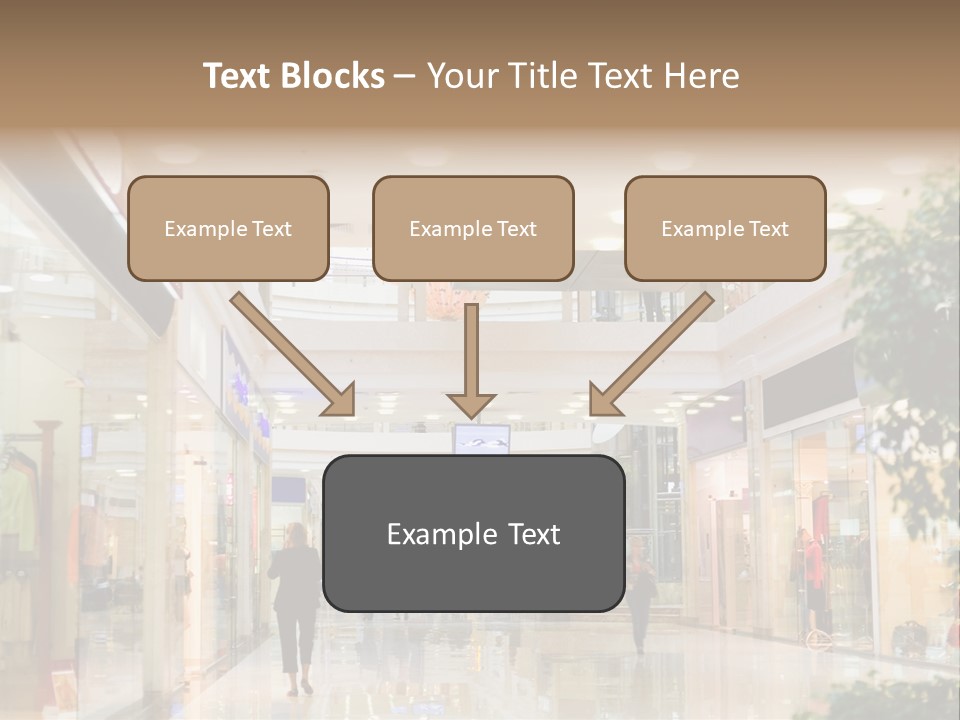 Text Blocks – Your Title Text Here

Example Text

Example Text

Example Text

Example Text